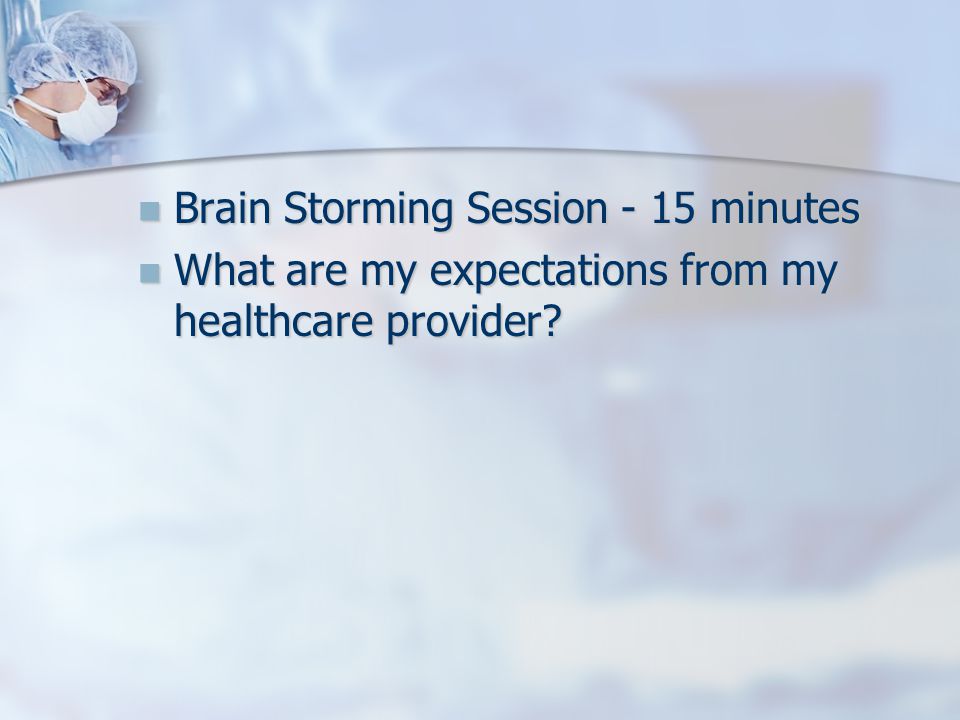 Brain Storming Session - 15 minutes

What are my expectations from my healthcare provider?